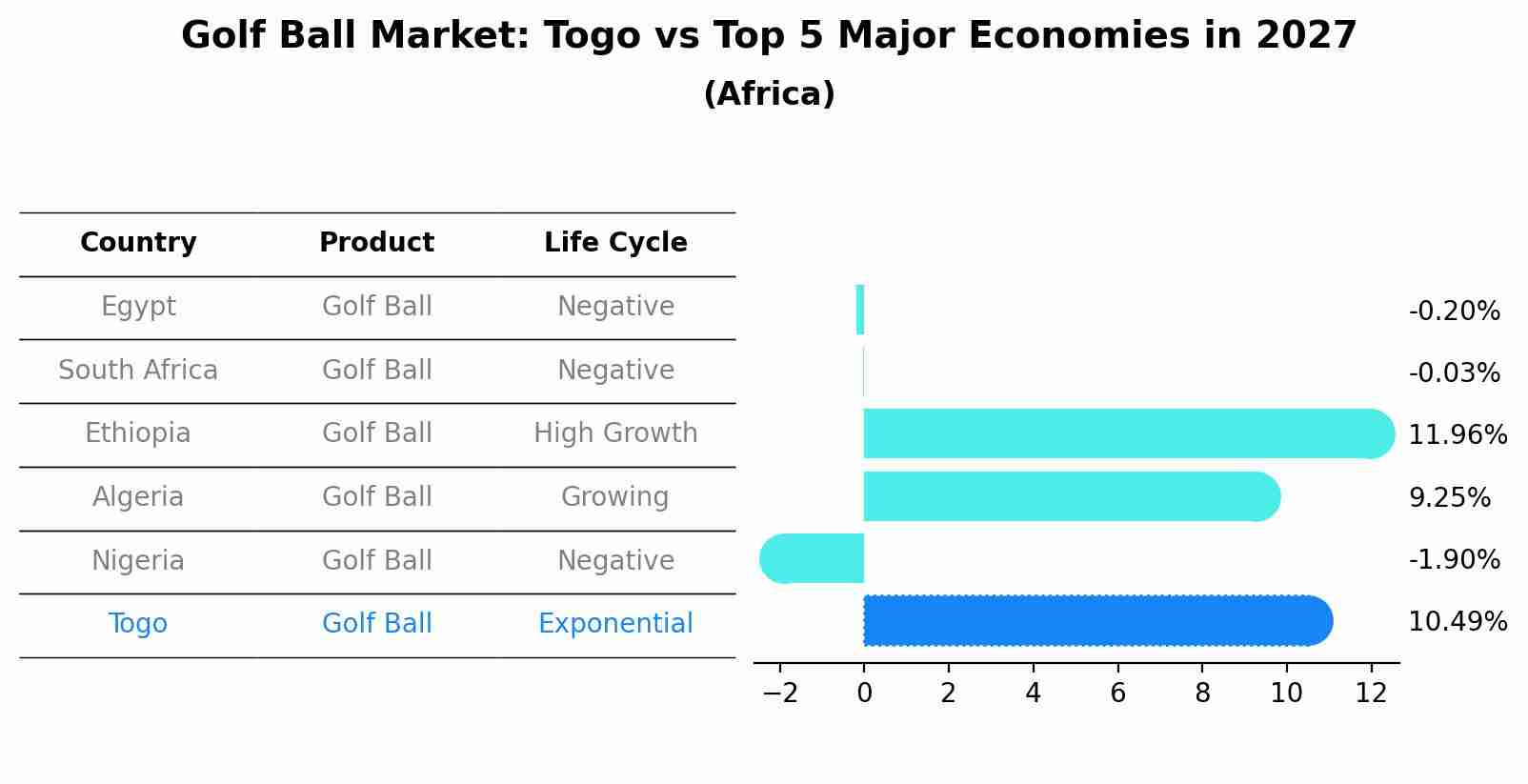 Golf Ball Market: Togo vs Top 5 Major Economies in 2027
(Africa)

| Country | Product | Life Cycle |
|---|---|---|
| Egypt | Golf Ball | Negative |
| South Africa | Golf Ball | Negative |
| Ethiopia | Golf Ball | High Growth |
| Algeria | Golf Ball | Growing |
| Nigeria | Golf Ball | Negative |
| Togo | Golf Ball | Exponential |

-0.20%
-0.03%
11.96%
9.25%
-1.90%
10.49%

−2 0 2 4 6 8 10 12